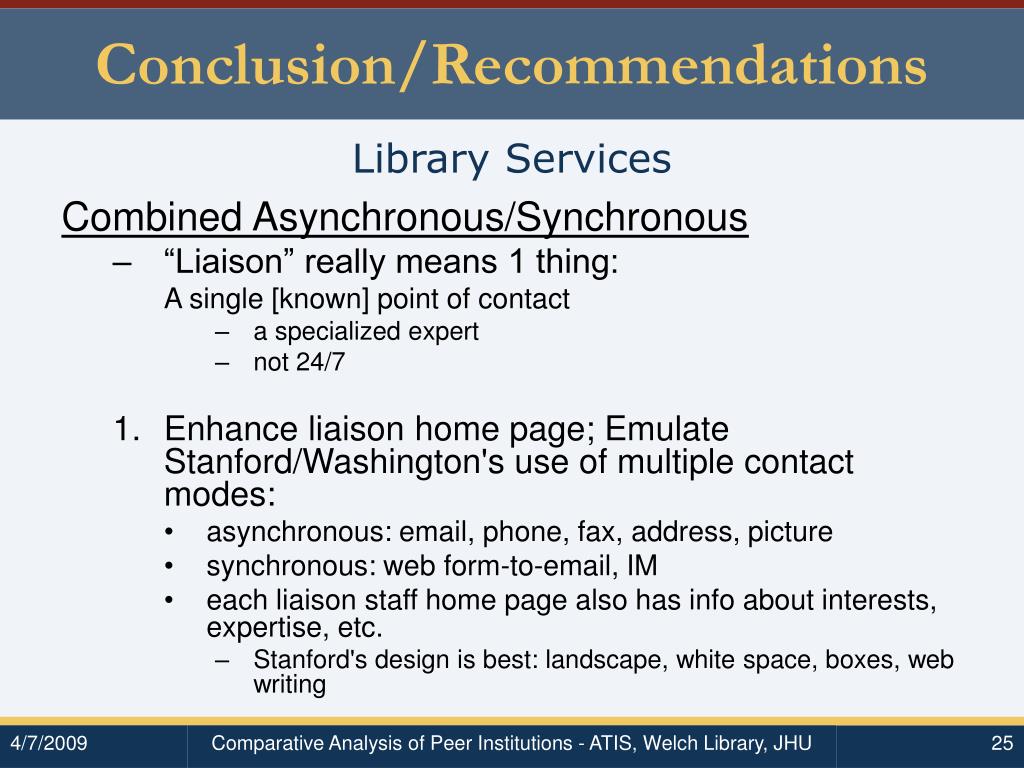 Conclusion/Recommendations

Library Services

Combined Asynchronous/Synchronous

– “Liaison” really means 1 thing:
A single [known] point of contact

– a specialized expert
– not 24/7

1. Enhance liaison home page; Emulate Stanford/Washington's use of multiple contact modes:

• asynchronous: email, phone, fax, address, picture
• synchronous: web form-to-email, IM
• each liaison staff home page also has info about interests, expertise, etc.

– Stanford's design is best: landscape, white space, boxes, web writing

4/7/2009 Comparative Analysis of Peer Institutions - ATIS, Welch Library, JHU 25